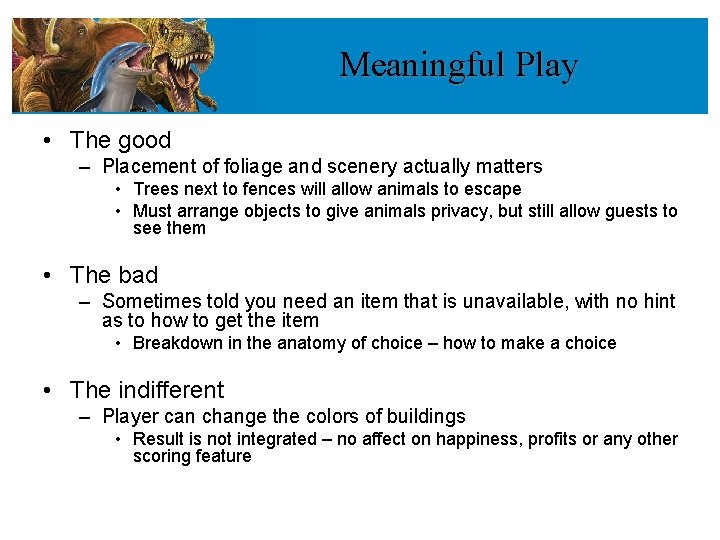 Meaningful Play

• The good
– Placement of foliage and scenery actually matters
• Trees next to fences will allow animals to escape
• Must arrange objects to give animals privacy, but still allow guests to see them

• The bad
– Sometimes told you need an item that is unavailable, with no hint as to how to get the item
• Breakdown in the anatomy of choice – how to make a choice

• The indifferent
– Player can change the colors of buildings
• Result is not integrated – no affect on happiness, profits or any other scoring feature